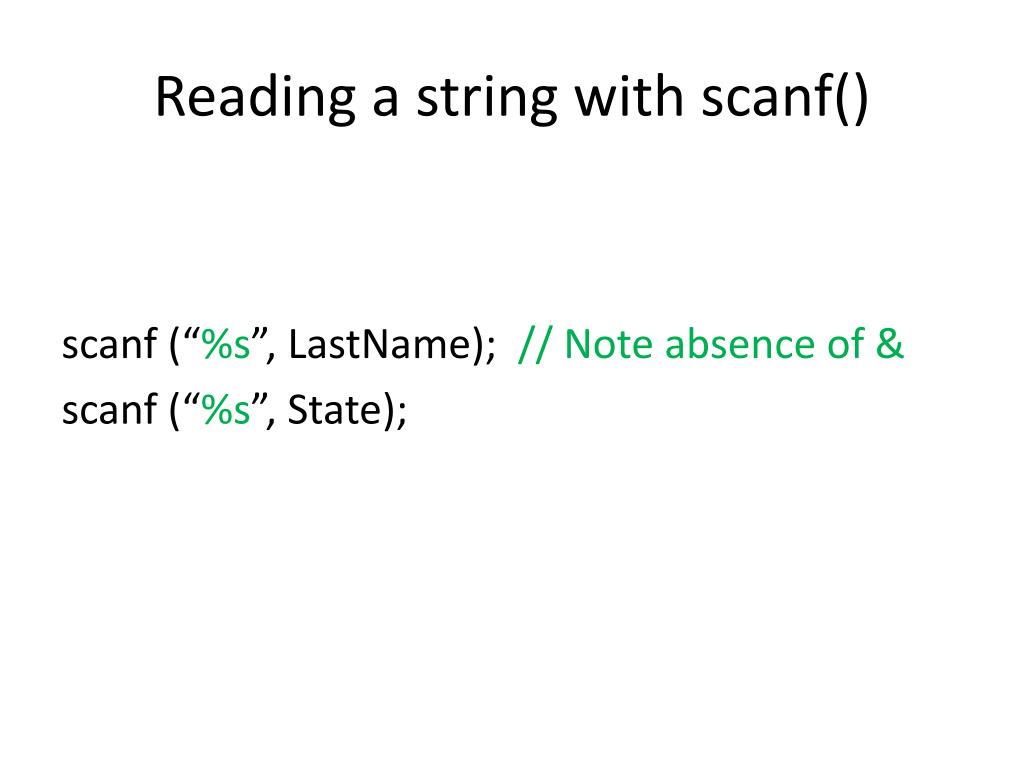 Reading a string with scanf()

scanf (“%s”, LastName); // Note absence of &
scanf (“%s”, State);